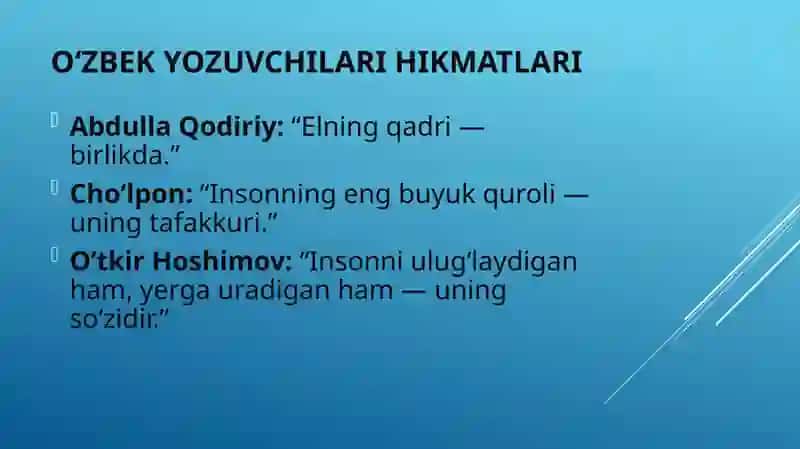 O‘ZBEK YOZUVCHILARI HIKMATLARI

Abdulla Qodiriy: “Elning qadri — birlikda.”

Cho‘lpon: “Insonning eng buyuk quroli — uning tafakkuri.”

O‘tkir Hoshimov: “Insonni ulug‘laydigan ham, yerga uradigan ham — uning so‘zidir.”